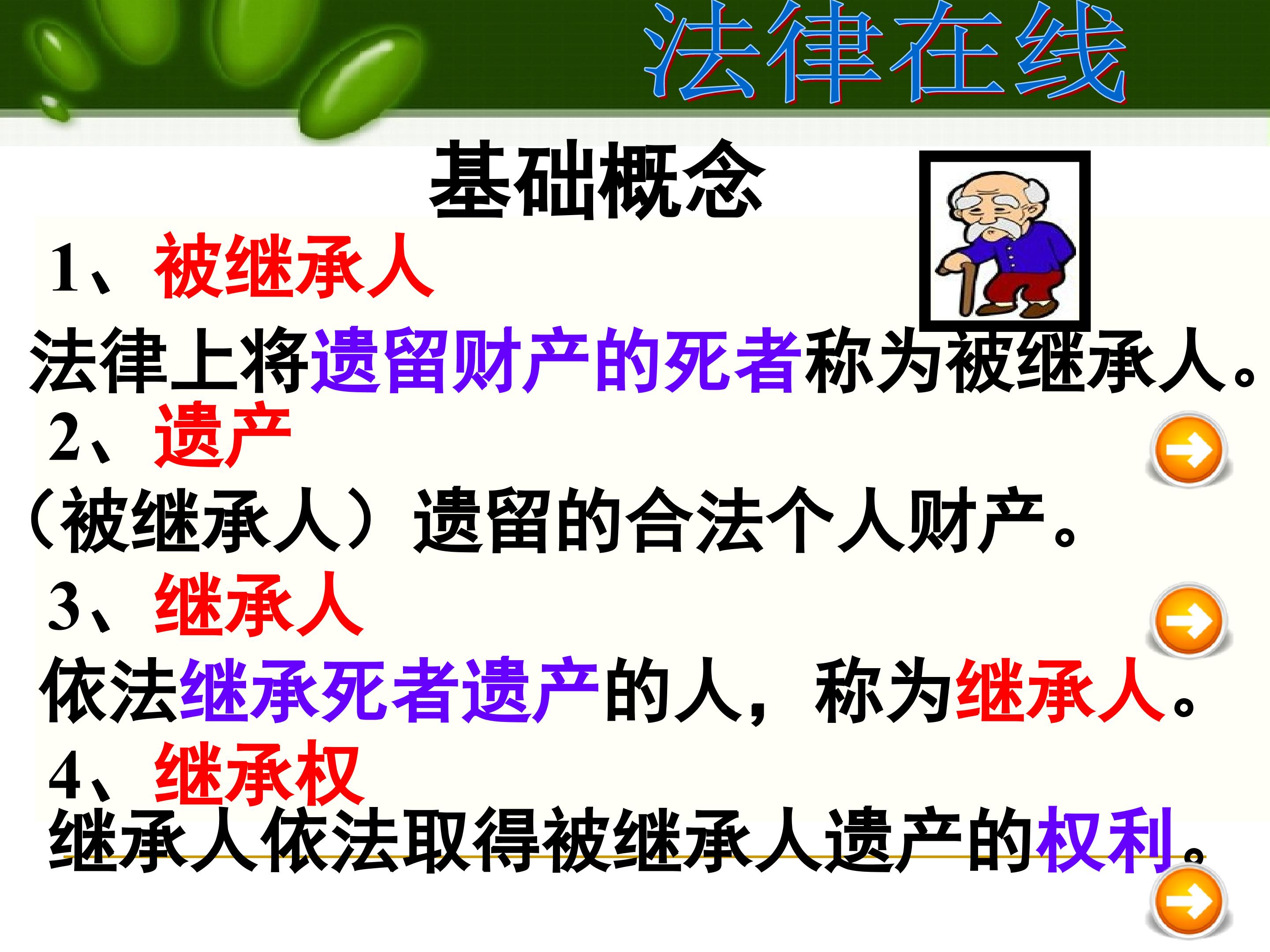 法律在线

基础概念

1、被继承人

法律上将遗留财产的死者称为被继承人。

2、遗产

（被继承人）遗留的合法个人财产。

3、继承人

依法继承死者遗产的人，称为继承人。

4、继承权

继承人依法取得被继承人遗产的权利。